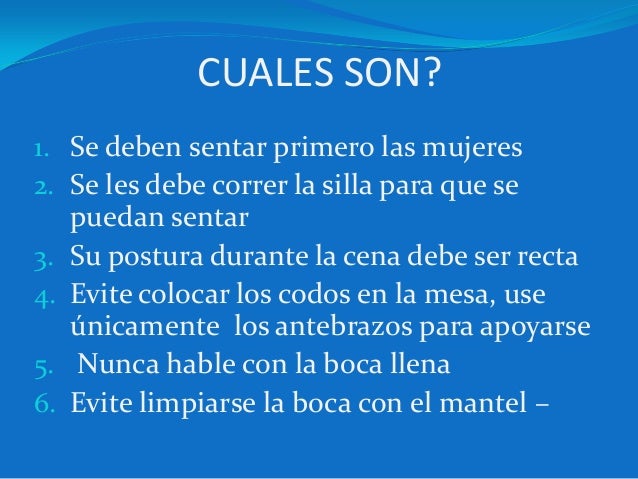 CUALES SON?

1. Se deben sentar primero las mujeres
2. Se les debe correr la silla para que se puedan sentar
3. Su postura durante la cena debe ser recta
4. Evite colocar los codos en la mesa, use únicamente los antebrazos para apoyarse
5. Nunca hable con la boca llena
6. Evite limpiarse la boca con el mantel –